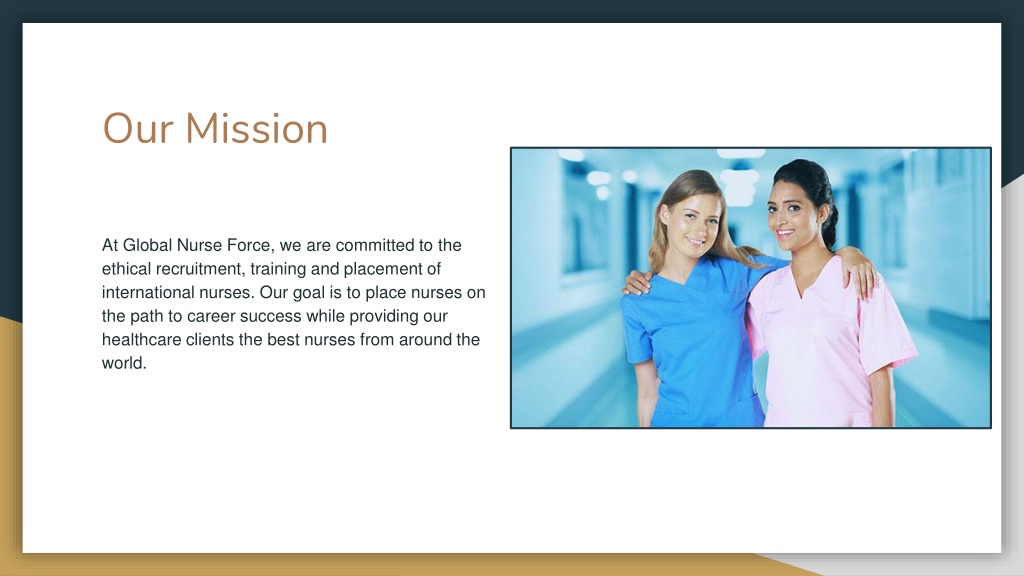 Our Mission

At Global Nurse Force, we are committed to the ethical recruitment, training and placement of international nurses. Our goal is to place nurses on the path to career success while providing our healthcare clients the best nurses from around the world.